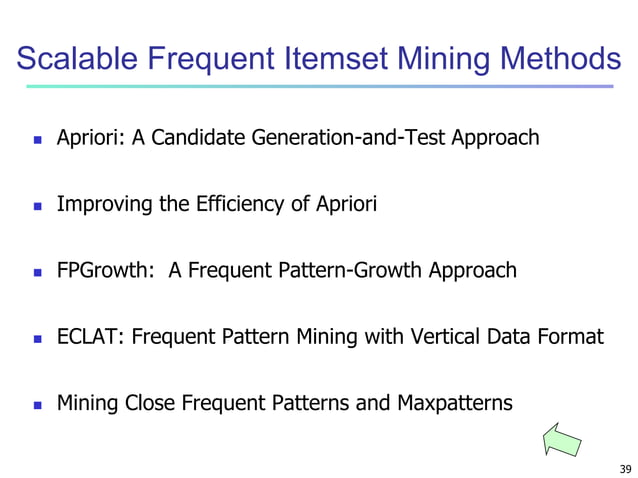 Scalable Frequent Itemset Mining Methods

- Apriori: A Candidate Generation-and-Test Approach
- Improving the Efficiency of Apriori
- FPGrowth: A Frequent Pattern-Growth Approach
- ECLAT: Frequent Pattern Mining with Vertical Data Format
- Mining Close Frequent Patterns and Maxpatterns

39